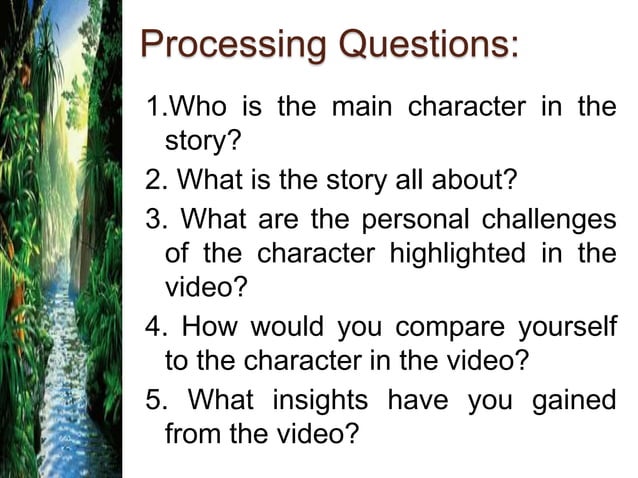 Processing Questions:

1.Who is the main character in the story?

2. What is the story all about?

3. What are the personal challenges of the character highlighted in the video?

4. How would you compare yourself to the character in the video?

5. What insights have you gained from the video?